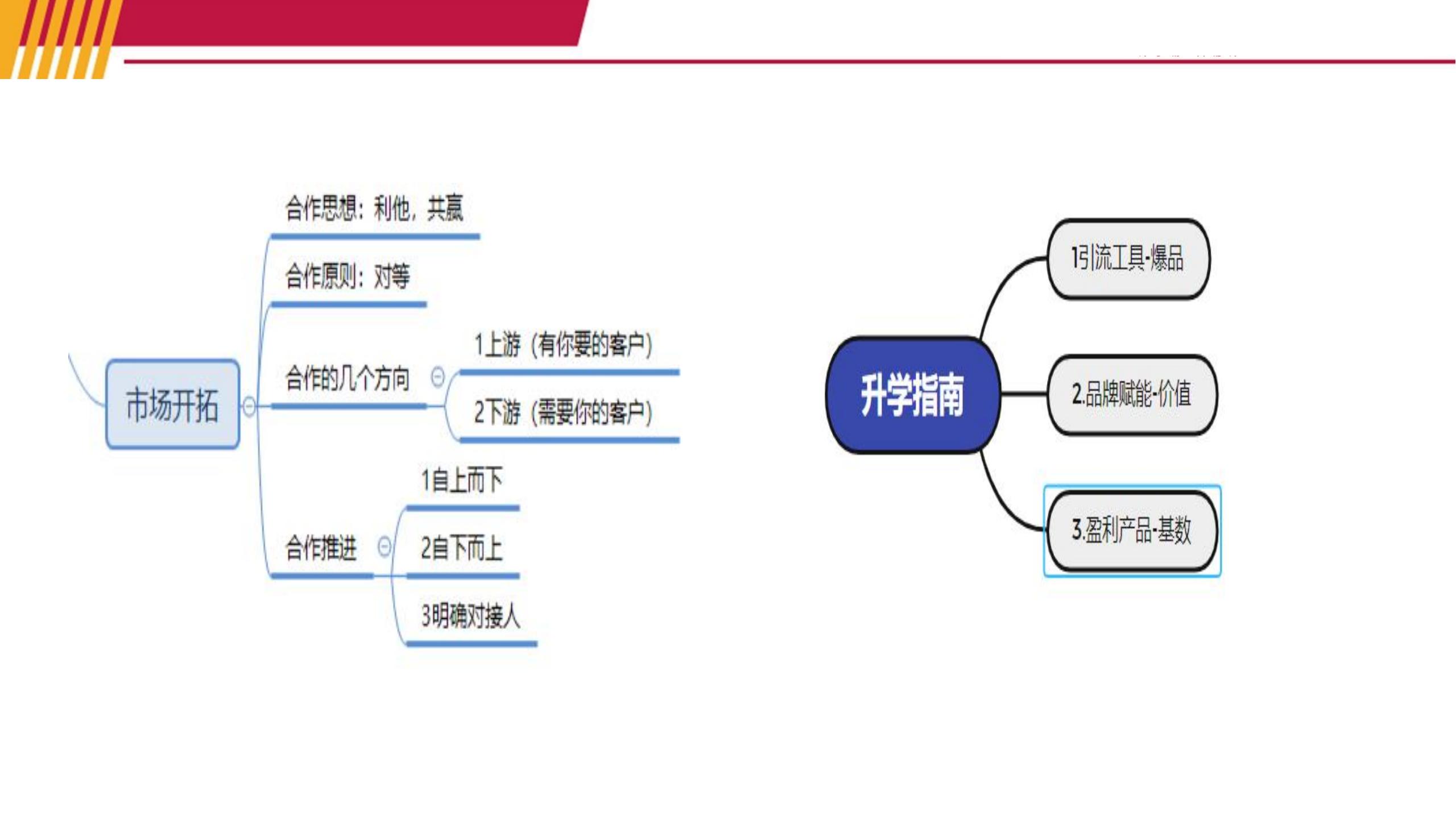 市场开拓

合作思想：利他，共赢

合作原则：对等

合作的几个方向

1上游（有你要的客户）

2下游（需要你的客户）

合作推进

1自上而下

2自下而上

3明确对接人

升学指南

1引流工具-爆品

2.品牌赋能-价值

3.盈利产品-基数